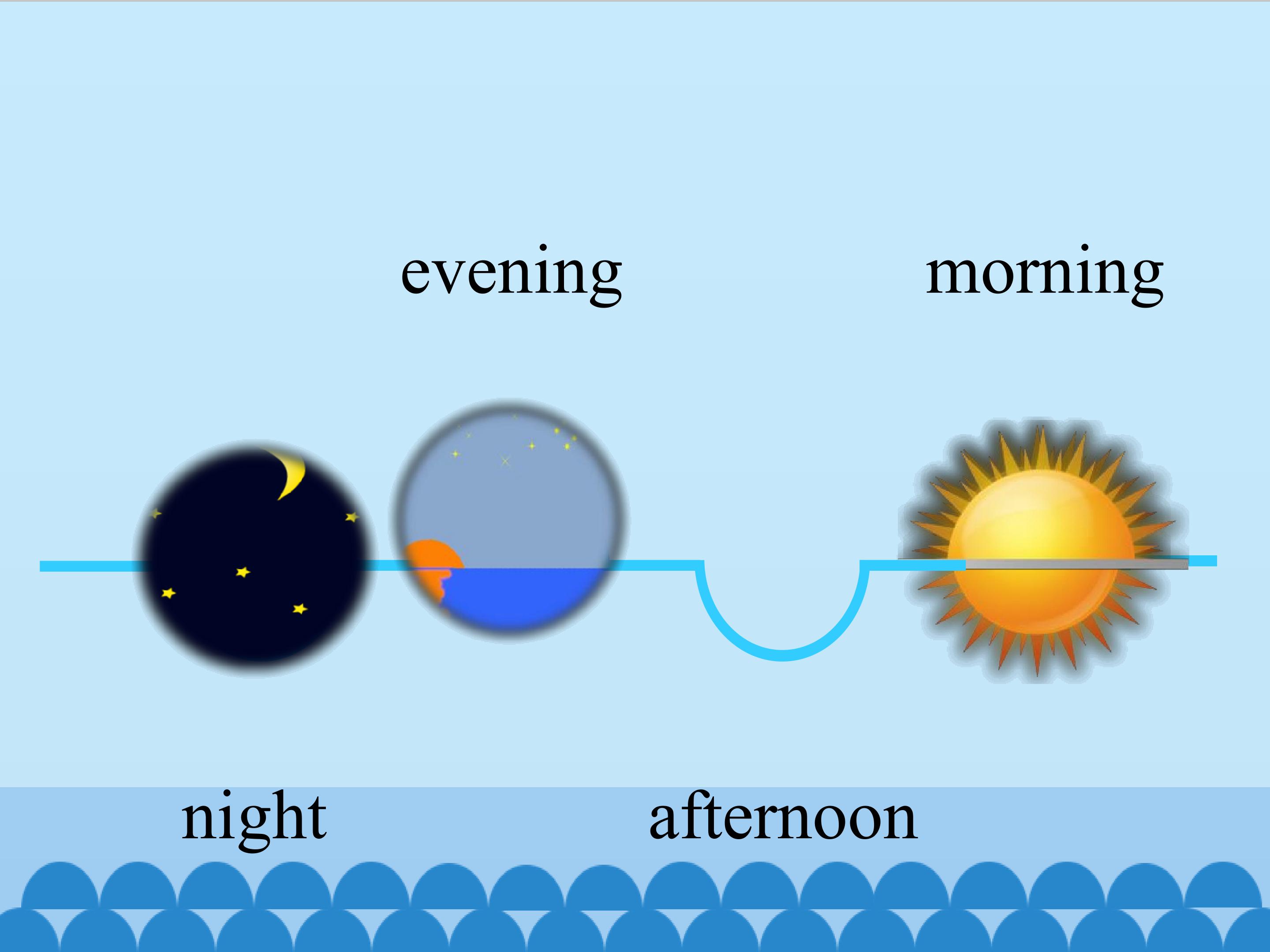 evening

morning

night

afternoon